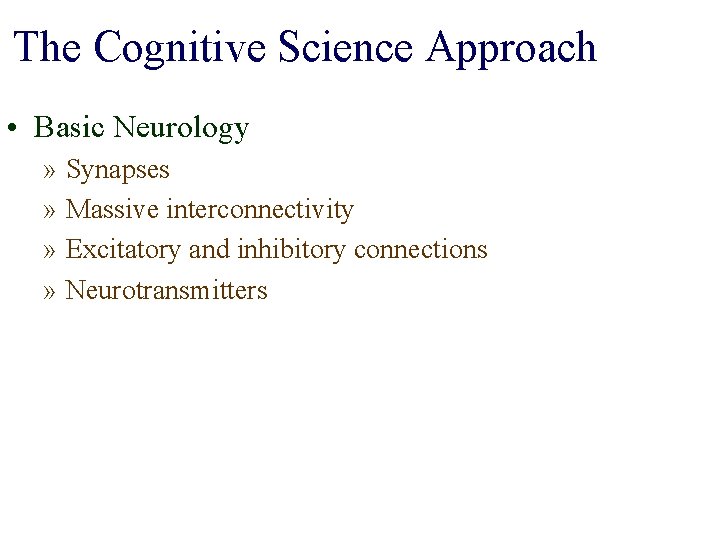 The Cognitive Science Approach

• Basic Neurology
» Synapses
» Massive interconnectivity
» Excitatory and inhibitory connections
» Neurotransmitters